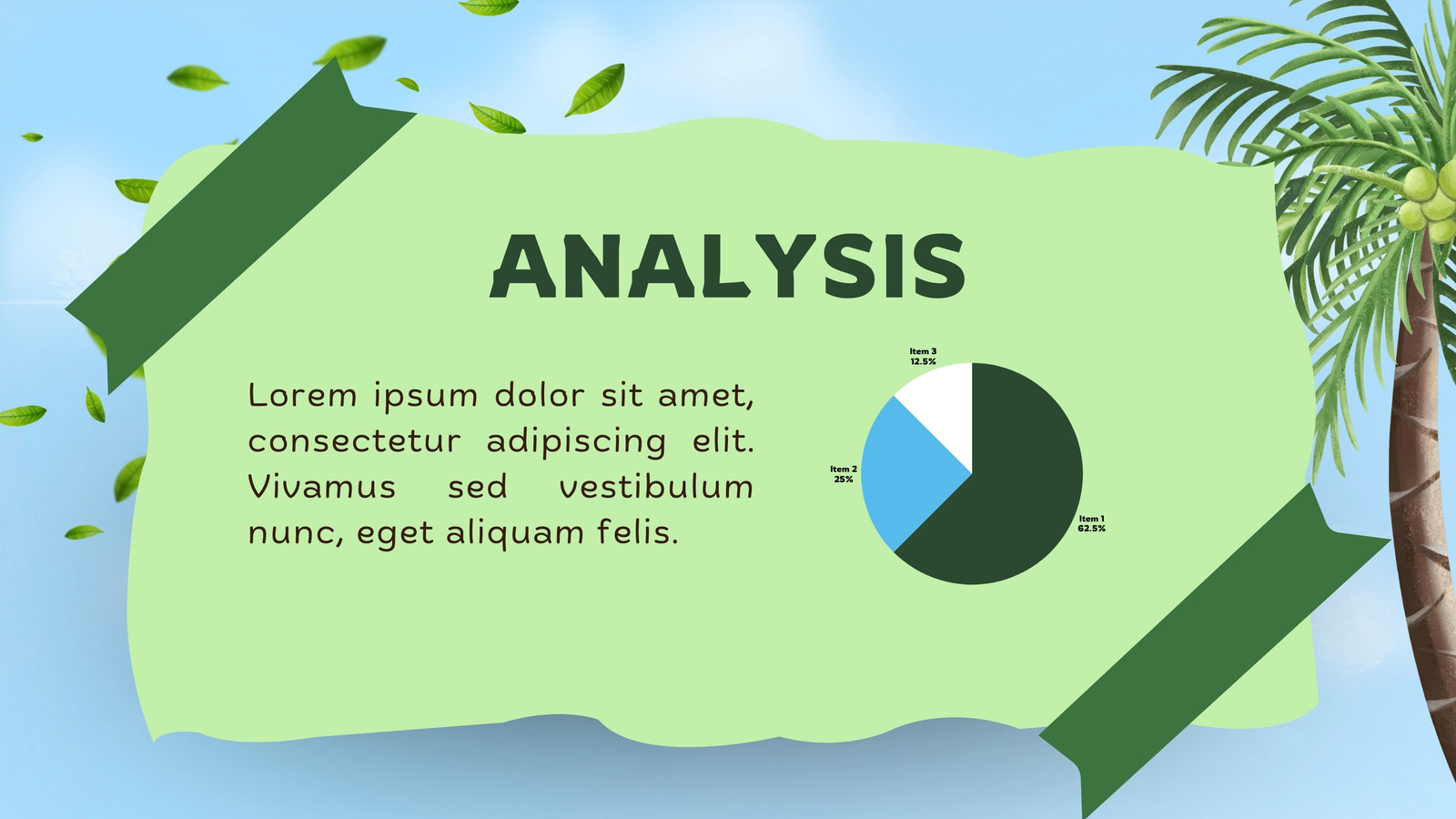 ANALYSIS

Lorem ipsum dolor sit amet, consectetur adipiscing elit. Vivamus sed vestibulum nunc, eget aliquam felis.

Item 3
12.5%

Item 2
25%

Item 1
62.5%